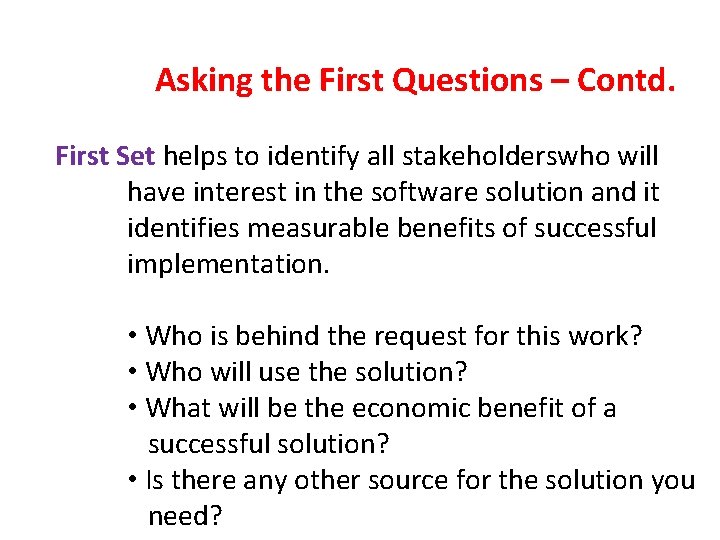 Asking the First Questions – Contd.

First Set helps to identify all stakeholderswho will have interest in the software solution and it identifies measurable benefits of successful implementation.

• Who is behind the request for this work?
• Who will use the solution?
• What will be the economic benefit of a successful solution?
• Is there any other source for the solution you need?